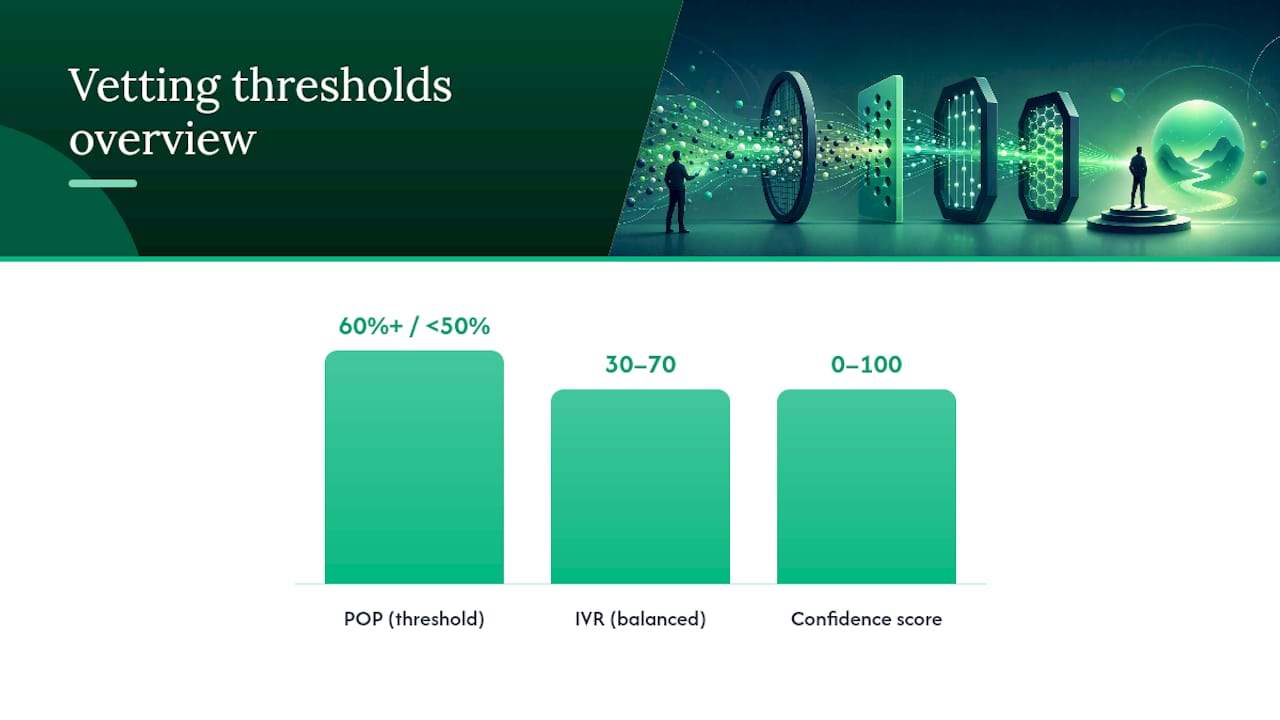 Vetting thresholds overview

60%+ / <50%

30–70

0–100

POP (threshold)

IVR (balanced)

Confidence score